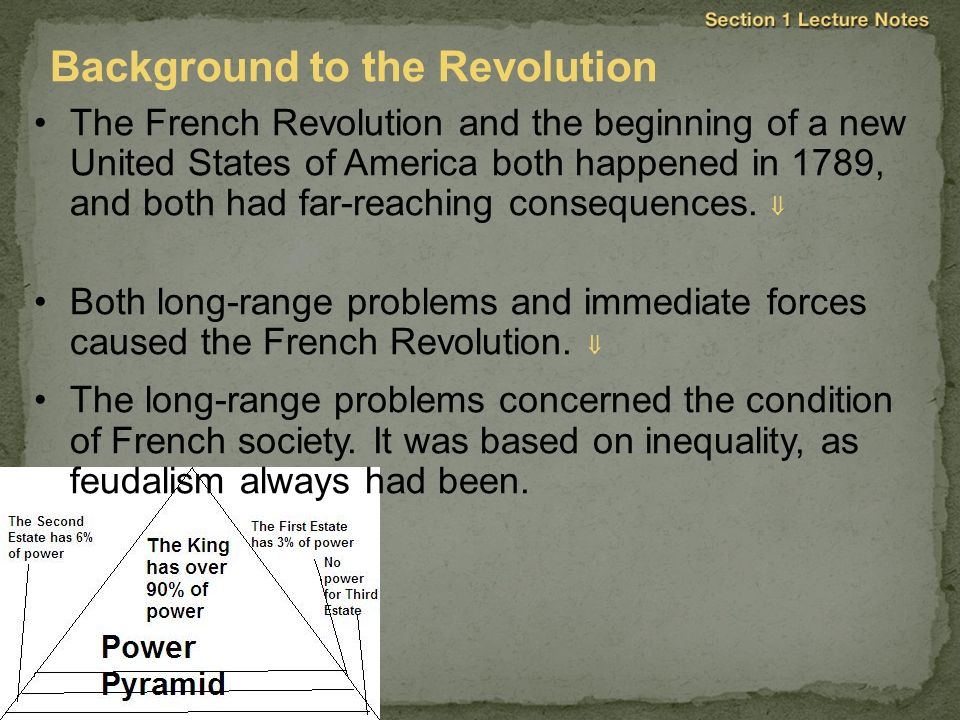 Section 1 Lecture Notes

Background to the Revolution

• The French Revolution and the beginning of a new United States of America both happened in 1789, and both had far-reaching consequences. ⇓

• Both long-range problems and immediate forces caused the French Revolution. ⇓

• The long-range problems concerned the condition of French society. It was based on inequality, as feudalism always had been.

The Second Estate has 6% of power

The King has over 90% of power

The First Estate has 3% of power

No power for Third Estate

Power Pyramid